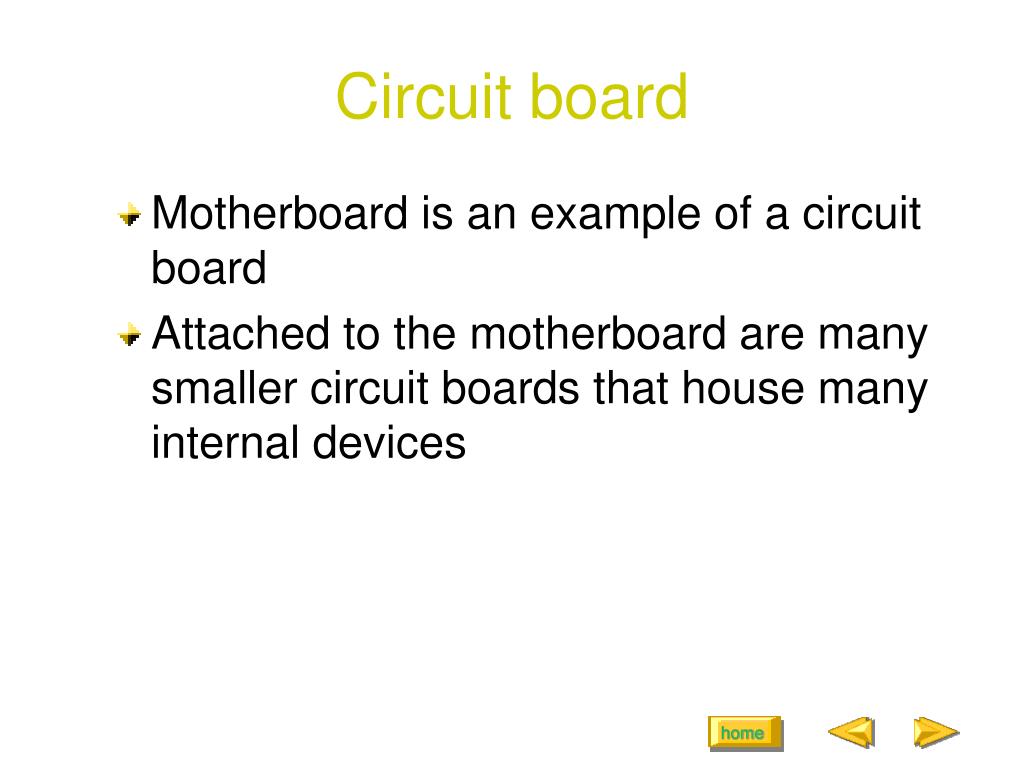 Circuit board

Motherboard is an example of a circuit board

Attached to the motherboard are many smaller circuit boards that house many internal devices

home